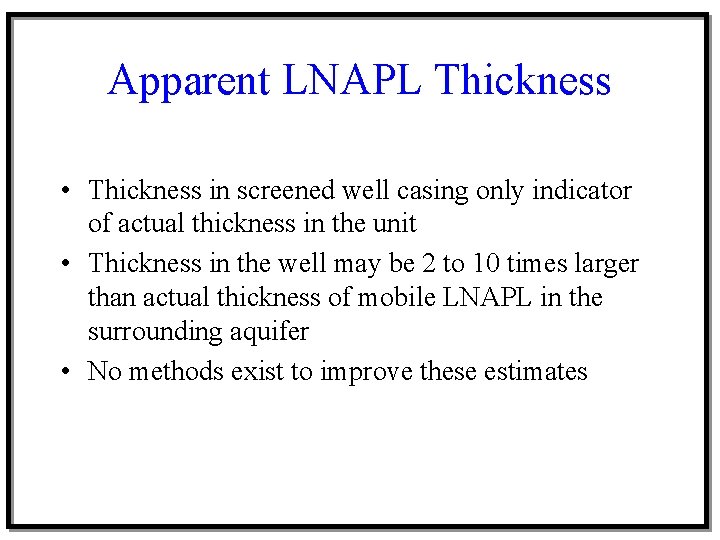 Apparent LNAPL Thickness

• Thickness in screened well casing only indicator of actual thickness in the unit
• Thickness in the well may be 2 to 10 times larger than actual thickness of mobile LNAPL in the surrounding aquifer
• No methods exist to improve these estimates